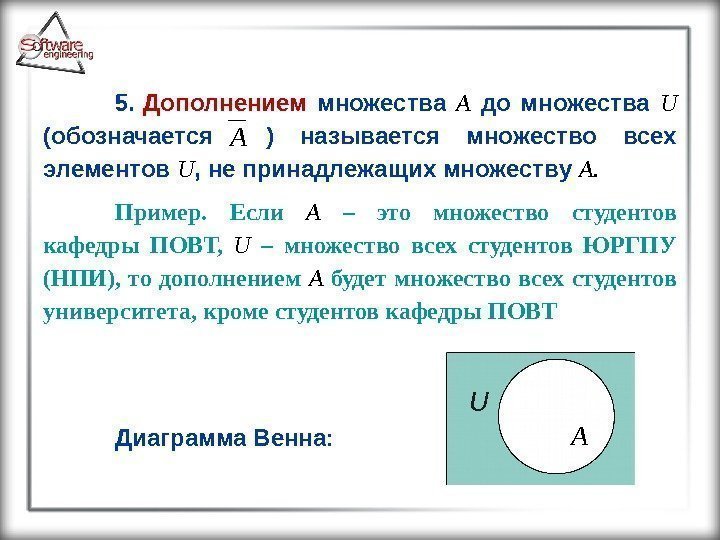 Software engineering

5. Дополнением множества $A$ до множества $U$ (обозначается $\overline{A}$ ) называется множество всех элементов $U$, не принадлежащих множеству $A$.

Пример. Если $A$ – это множество студентов кафедры ПОВТ, $U$ – множество всех студентов ЮРГПУ (НПИ), то дополнением $A$ будет множество всех студентов университета, кроме студентов кафедры ПОВТ

Диаграмма Венна:

$U$

$A$